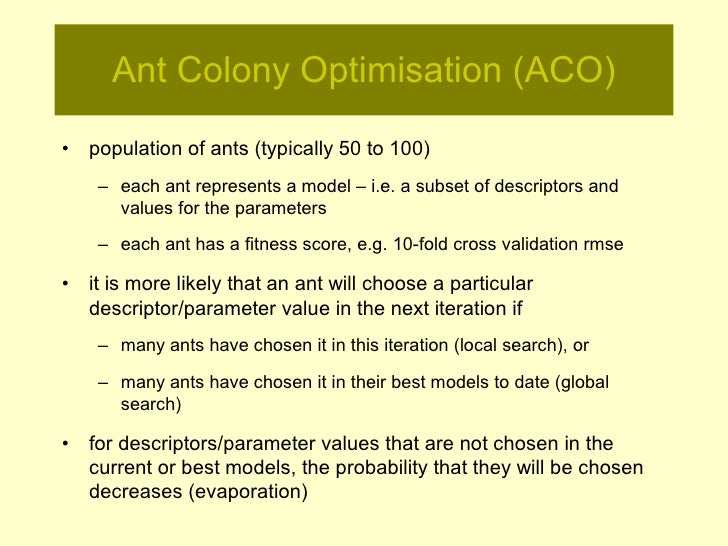 Ant Colony Optimisation (ACO)

• population of ants (typically 50 to 100)
– each ant represents a model – i.e. a subset of descriptors and values for the parameters
– each ant has a fitness score, e.g. 10-fold cross validation rmse

• it is more likely that an ant will choose a particular descriptor/parameter value in the next iteration if
– many ants have chosen it in this iteration (local search), or
– many ants have chosen it in their best models to date (global search)

• for descriptors/parameter values that are not chosen in the current or best models, the probability that they will be chosen decreases (evaporation)